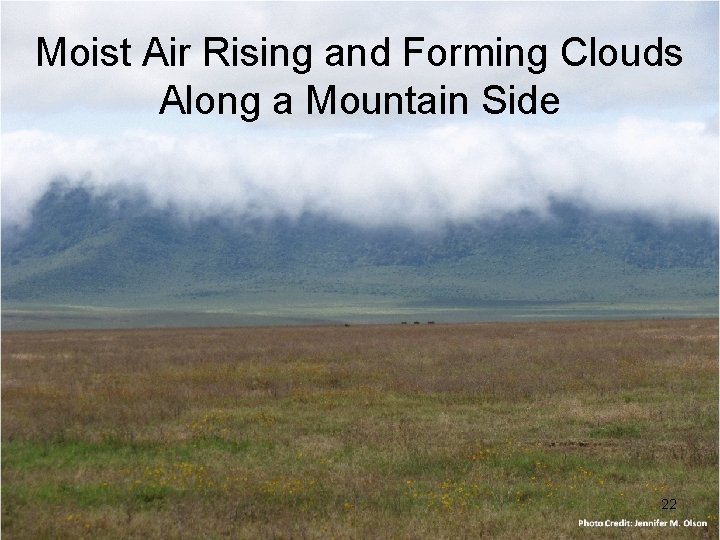 Moist Air Rising and Forming Clouds Along a Mountain Side

22

Photo Credit: Jennifer M. Olson